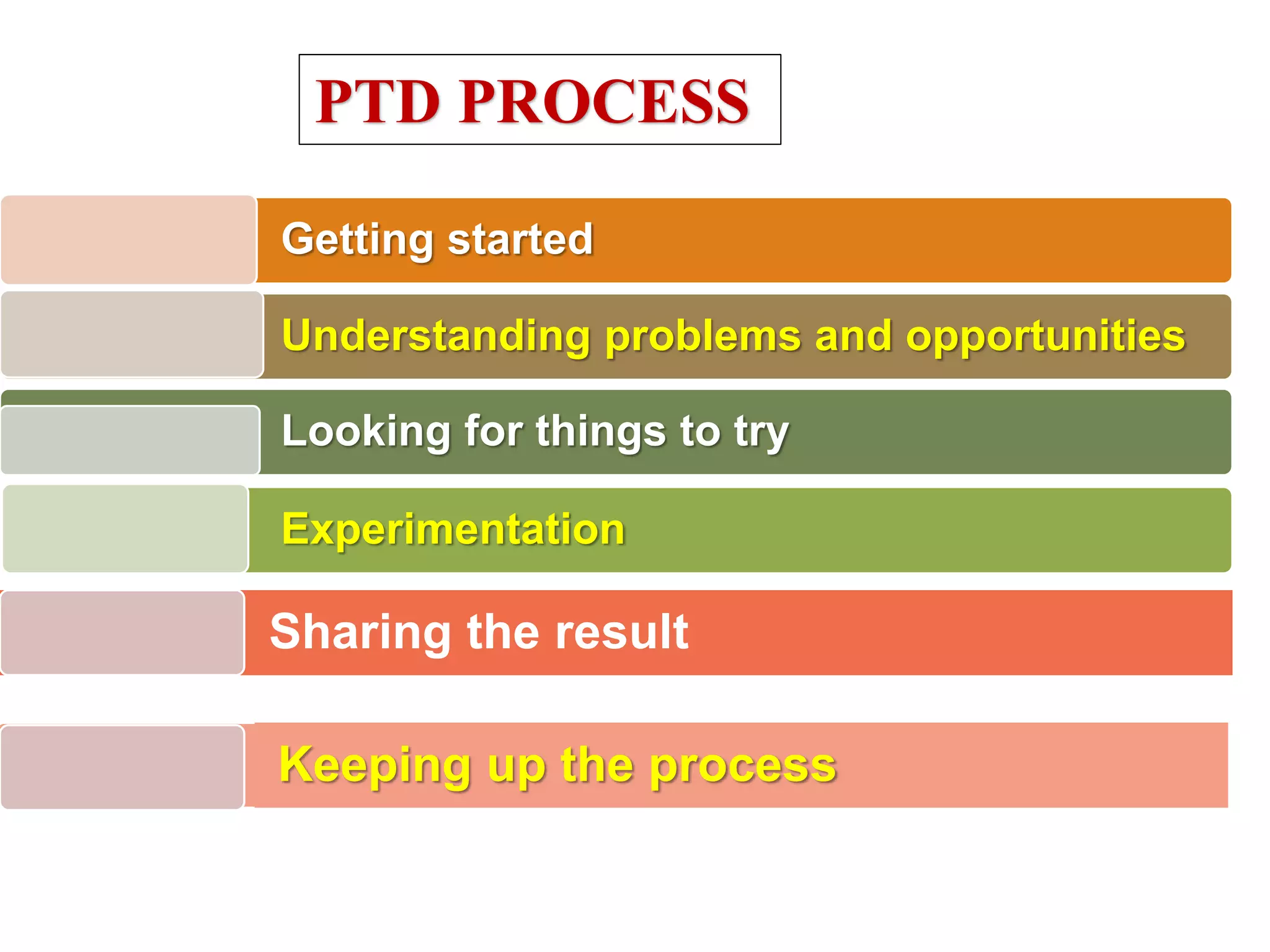 PTD PROCESS

Getting started

Understanding problems and opportunities

Looking for things to try

Experimentation

Sharing the result

Keeping up the process